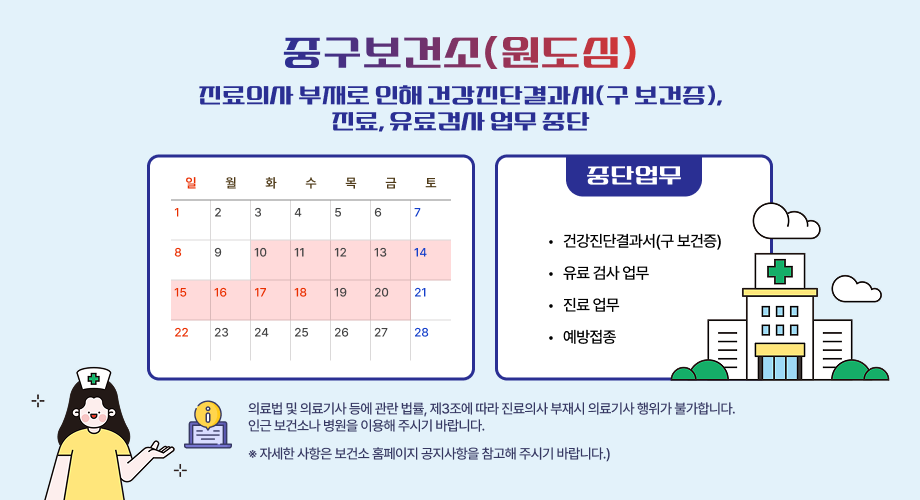 중구보건소(원도심)

진료의사 부재로 인해 건강진단결과서(구 보건증), 진료, 유료검사 업무 중단

| 일 | 월 | 화 | 수 | 목 | 금 | 토 |
|---|---|---|---|---|---|---|
| 1 | 2 | 3 | 4 | 5 | 6 | 7 |
| 8 | 9 | 10 | 11 | 12 | 13 | 14 |
| 15 | 16 | 17 | 18 | 19 | 20 | 21 |
| 22 | 23 | 24 | 25 | 26 | 27 | 28 |

중단업무

• 건강진단결과서(구 보건증)
• 유료 검사 업무
• 진료 업무
• 예방접종

의료법 및 의료기사 등에 관한 법률, 제3조에 따라 진료의사 부재시 의료기사 행위가 불가합니다. 인근 보건소나 병원을 이용해 주시기 바랍니다.

※ 자세한 사항은 보건소 홈페이지 공지사항을 참고해 주시기 바랍니다.)